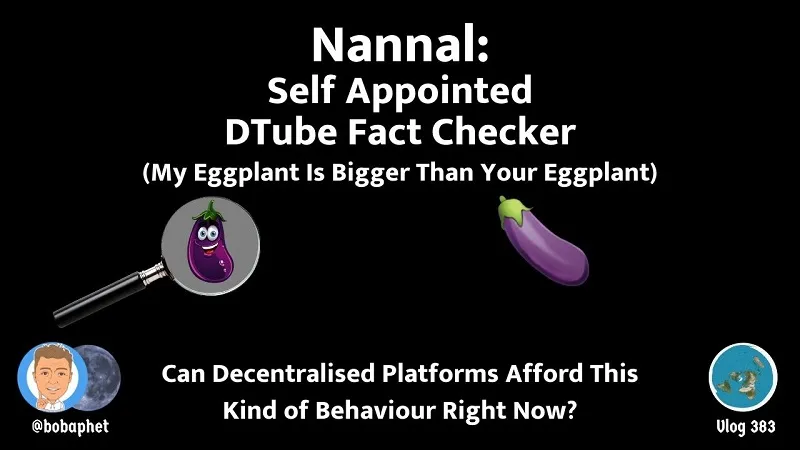 Nannal:
Self Appointed
DTube Fact Checker
(My Eggplant Is Bigger Than Your Eggplant)

Can Decentralised Platforms Afford This Kind of Behaviour Right Now?

@bobaphet

Vlog 383